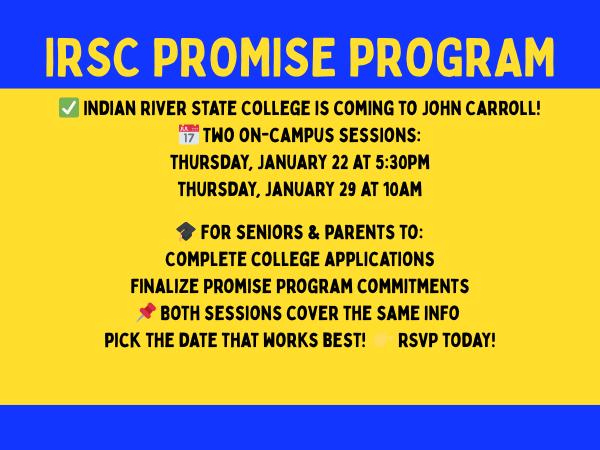 IRSC PROMISE PROGRAM

✅ INDIAN RIVER STATE COLLEGE IS COMING TO JOHN CARROLL!
📅 TWO ON-CAMPUS SESSIONS:
THURSDAY, JANUARY 22 AT 5:30PM
THURSDAY, JANUARY 29 AT 10AM

🎓 FOR SENIORS & PARENTS TO:
COMPLETE COLLEGE APPLICATIONS
FINALIZE PROMISE PROGRAM COMMITMENTS
📌 BOTH SESSIONS COVER THE SAME INFO
PICK THE DATE THAT WORKS BEST! 👉 RSVP TODAY!